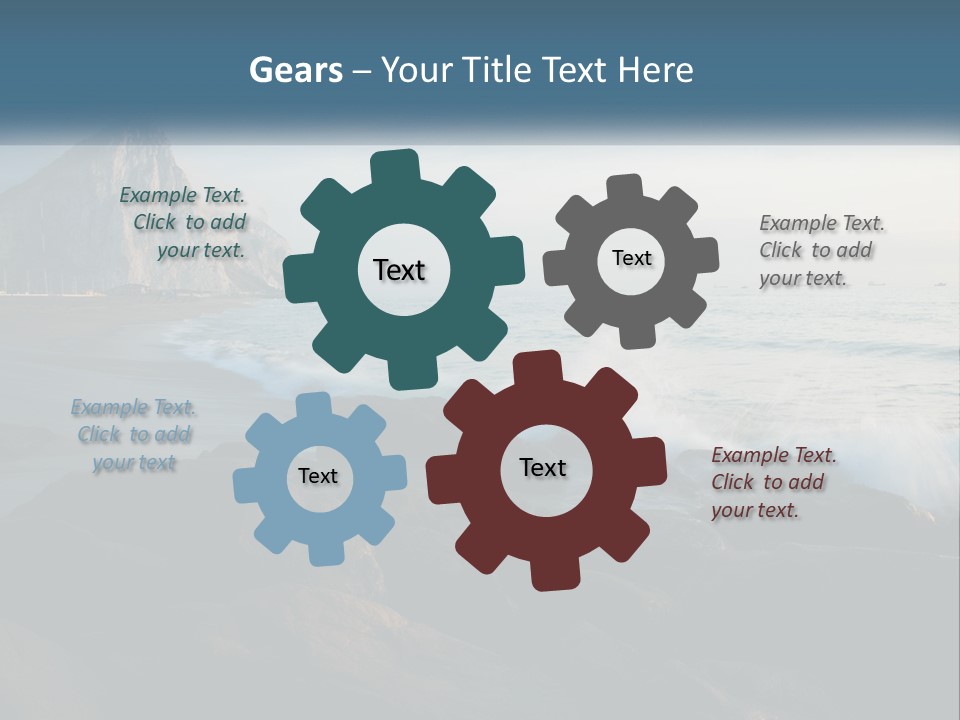 Gears – Your Title Text Here

Example Text. Click to add your text.

Text

Text

Example Text. Click to add your text.

Example Text. Click to add your text

Text

Text

Example Text. Click to add your text.